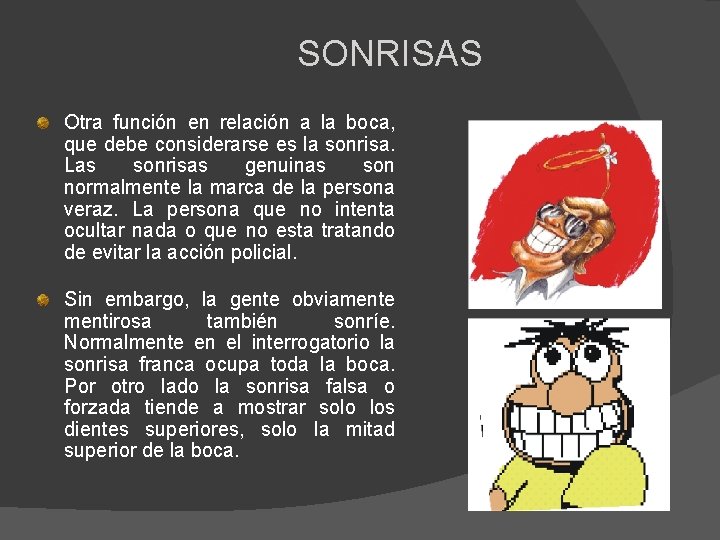 SONRISAS

Otra función en relación a la boca, que debe considerarse es la sonrisa. Las sonrisas genuinas son normalmente la marca de la persona veraz. La persona que no intenta ocultar nada o que no esta tratando de evitar la acción policial.

Sin embargo, la gente obviamente mentirosa también sonríe. Normalmente en el interrogatorio la sonrisa franca ocupa toda la boca. Por otro lado la sonrisa falsa o forzada tiende a mostrar solo los dientes superiores, solo la mitad superior de la boca.